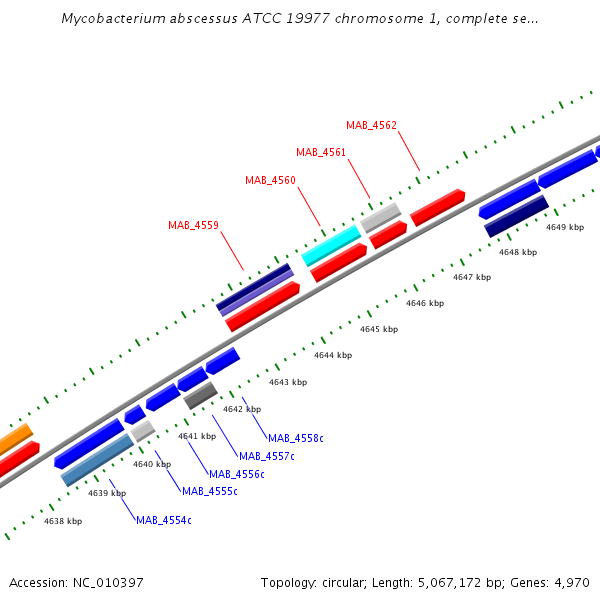 Mycobacterium abscessus ATCC 19977 chromosome 1, complete se...

MAB_4562
MAB_4561
MAB_4560
MAB_4559

4649 kbp
4648 kbp
4647 kbp
4646 kbp
4645 kbp
4644 kbp
4643 kbp
4642 kbp
4641 kbp
4640 kbp
4639 kbp
4638 kbp

MAB_4558c
MAB_4557c
MAB_4556c
MAB_4555c
MAB_4554c

Accession: NC_010397

Topology: circular; Length: 5,067,172 bp; Genes: 4,970